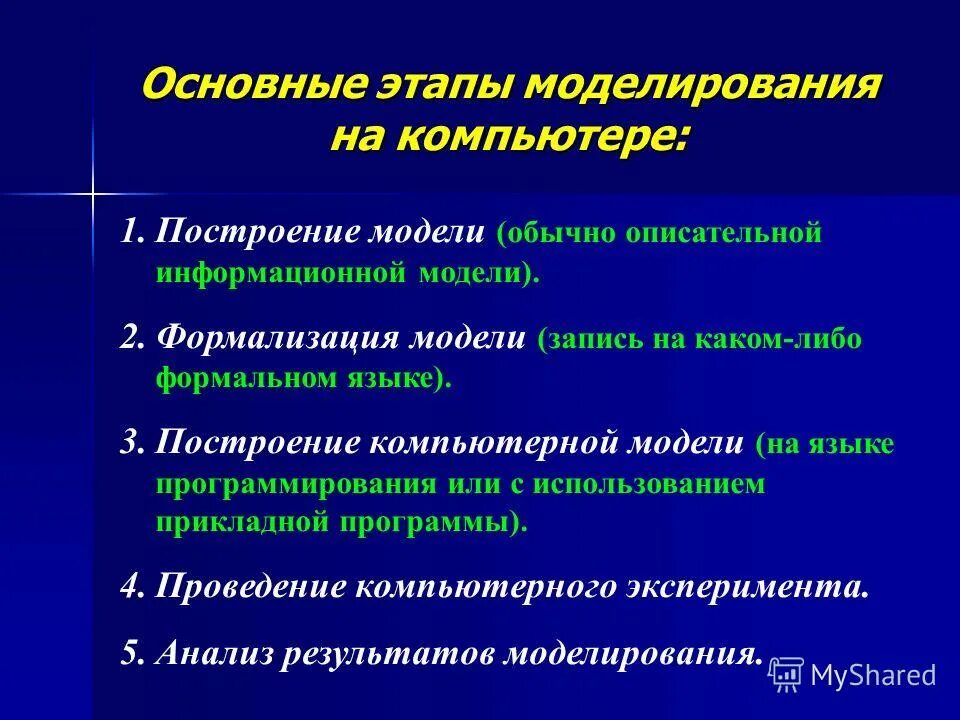 Основные этапы моделирования на компьютере:

1. Построение модели (обычно описательной информационной модели).

2. Формализация модели (запись на каком-либо формальном языке).

3. Построение компьютерной модели (на языке программирования или с использованием прикладной программы).

4. Проведение компьютерного эксперимента.

5. Анализ результатов моделирования.

MyShared